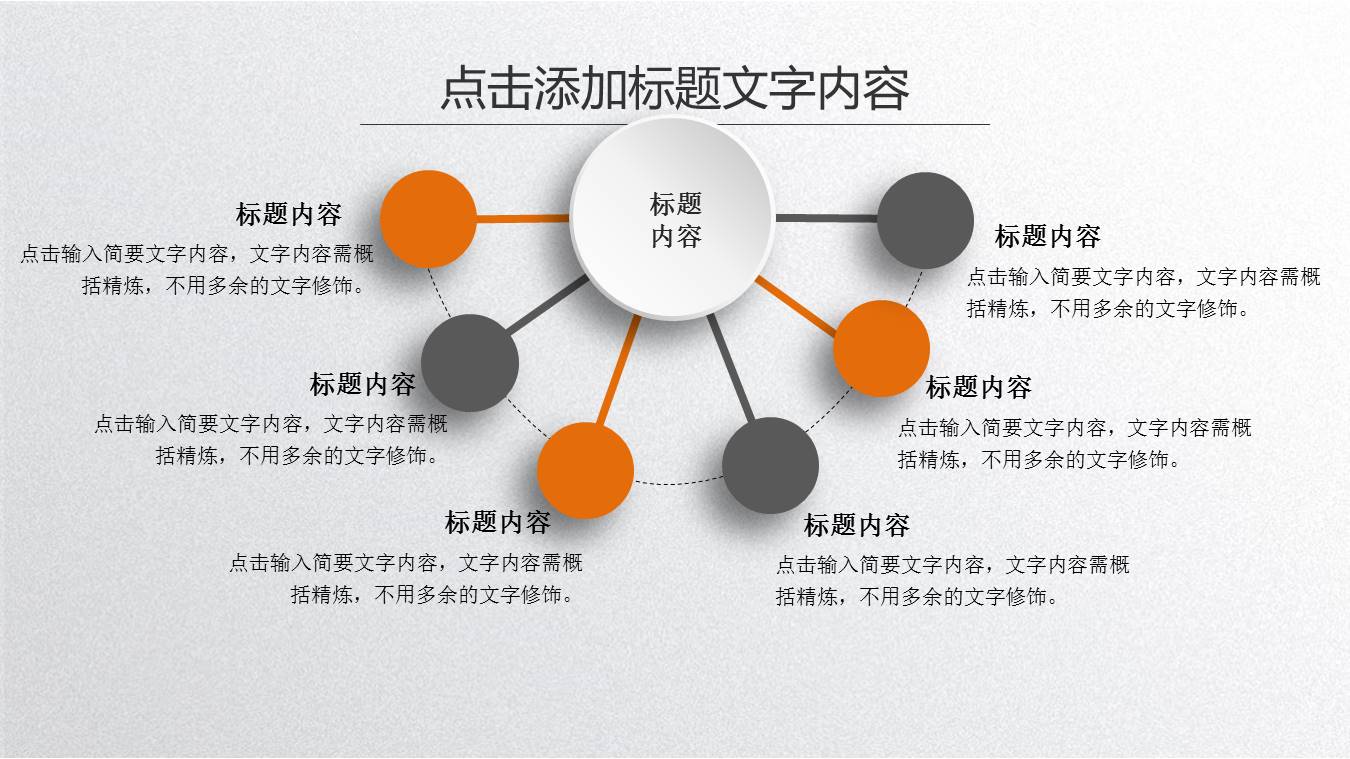 点击添加标题文字内容

标题内容

标题内容

点击输入简要文字内容，文字内容需概括精炼，不用多余的文字修饰。

标题内容

点击输入简要文字内容，文字内容需概括精炼，不用多余的文字修饰。

标题内容

点击输入简要文字内容，文字内容需概括精炼，不用多余的文字修饰。

标题内容

点击输入简要文字内容，文字内容需概括精炼，不用多余的文字修饰。

标题内容

点击输入简要文字内容，文字内容需概括精炼，不用多余的文字修饰。

标题内容

点击输入简要文字内容，文字内容需概括精炼，不用多余的文字修饰。